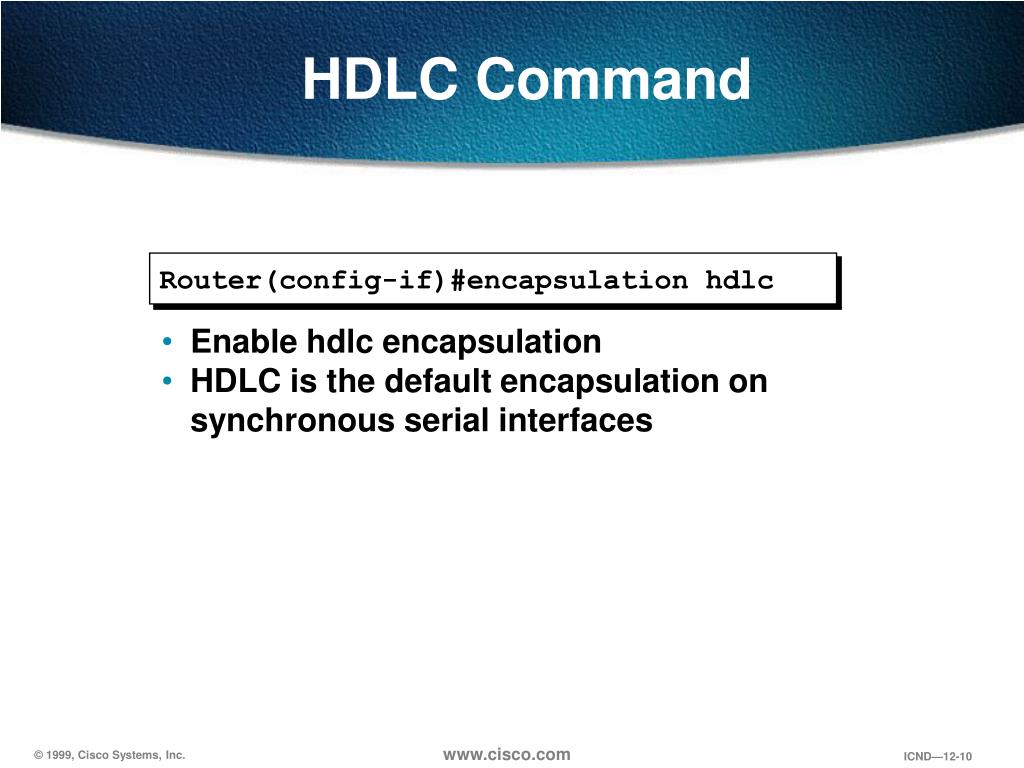 HDLC Command

Router(config-if)#encapsulation hdlc

• Enable hdlc encapsulation
• HDLC is the default encapsulation on synchronous serial interfaces

© 1999, Cisco Systems, Inc.

www.cisco.com

ICND—12-10